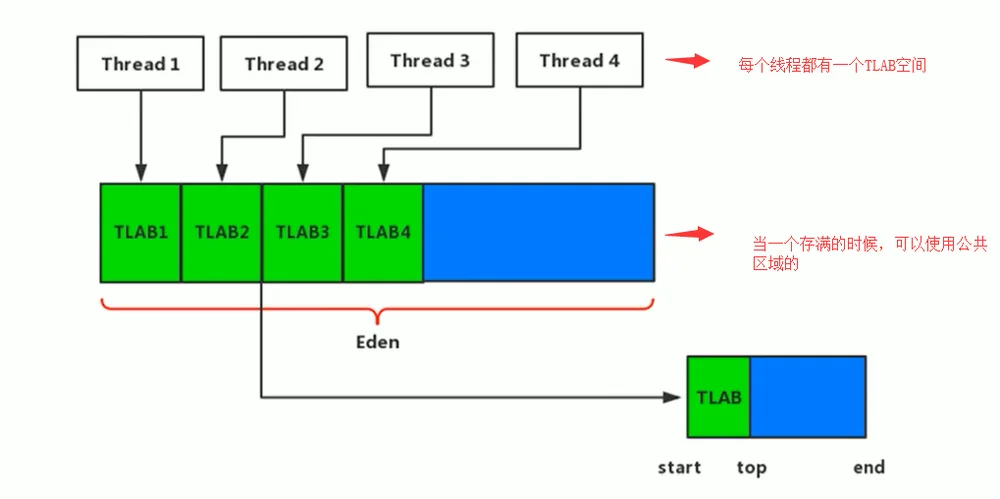 Thread 1

Thread 2

Thread 3

Thread 4

每个线程都有一个TLAB空间

TLAB1

TLAB2

TLAB3

TLAB4

当一个存满的时候，可以使用公共区域的

Eden

TLAB

start

top

end